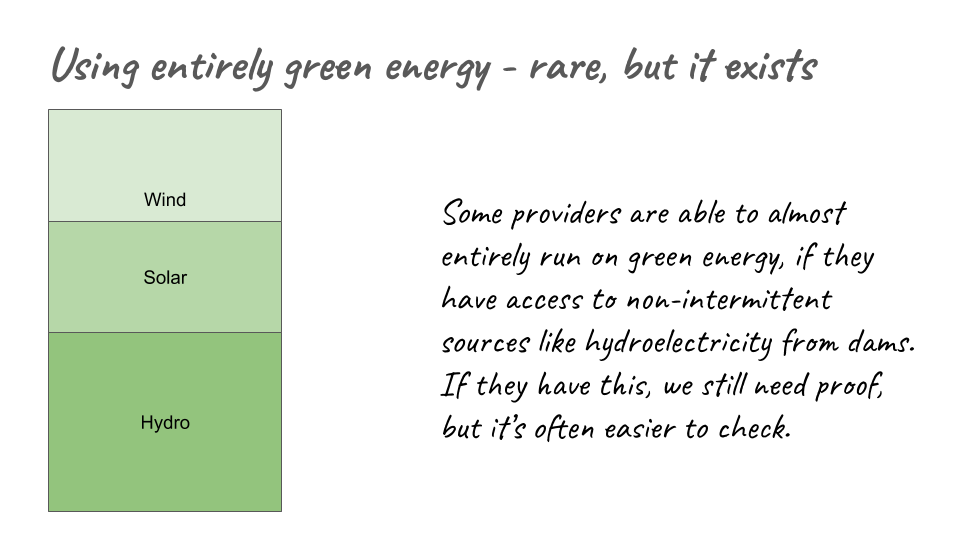 Using entirely green energy - rare, but it exists

Wind

Solar

Hydro

Some providers are able to almost entirely run on green energy, if they have access to non-intermittent sources like hydroelectricity from dams. If they have this, we still need proof, but it's often easier to check.